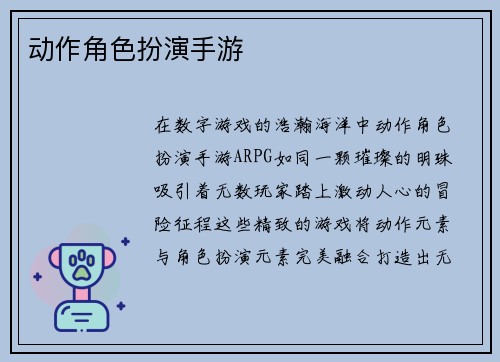 动作角色扮演手游

在数字游戏的浩瀚海洋中动作角色扮演手游ARPG如同一颗璀璨的明珠吸引着无数玩家踏上激动人心的冒险征程这些精致的游戏将动作元素与角色扮演元素完美融合打造出无